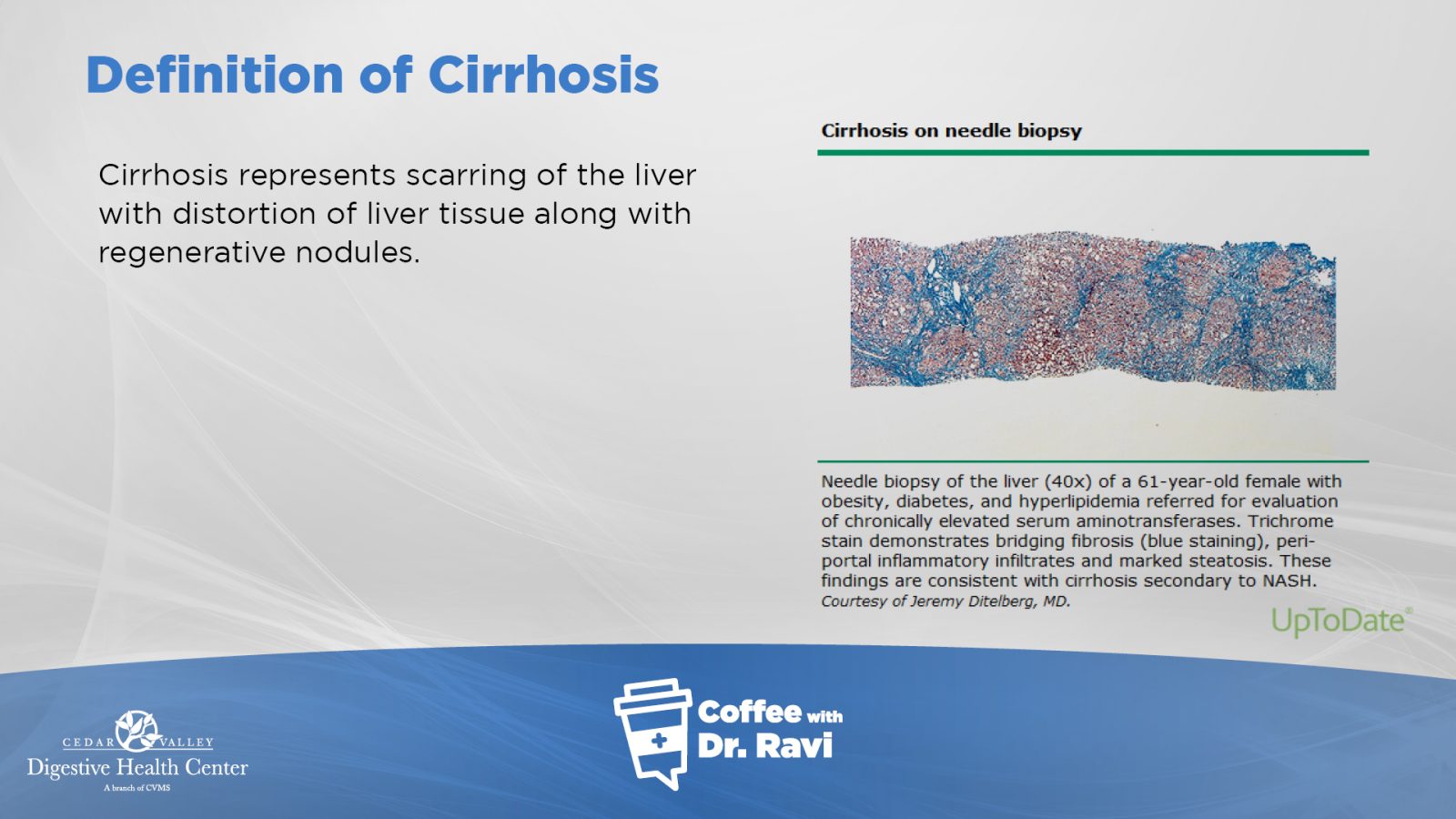 Definition of Cirrhosis

Cirrhosis represents scarring of the liver with distortion of liver tissue along with regenerative nodules.

Cirrhosis on needle biopsy

Needle biopsy of the liver (40x) of a 61-year-old female with obesity, diabetes, and hyperlipidemia referred for evaluation of chronically elevated serum aminotransferases. Trichrome stain demonstrates bridging fibrosis (blue staining), periportal inflammatory infiltrates and marked steatosis. These findings are consistent with cirrhosis secondary to NASH.
Courtesy of Jeremy Ditelberg, MD.

UpToDate®

CEDAR VALLEY
Digestive Health Center
A branch of CVMS

Coffee with
Dr. Ravi